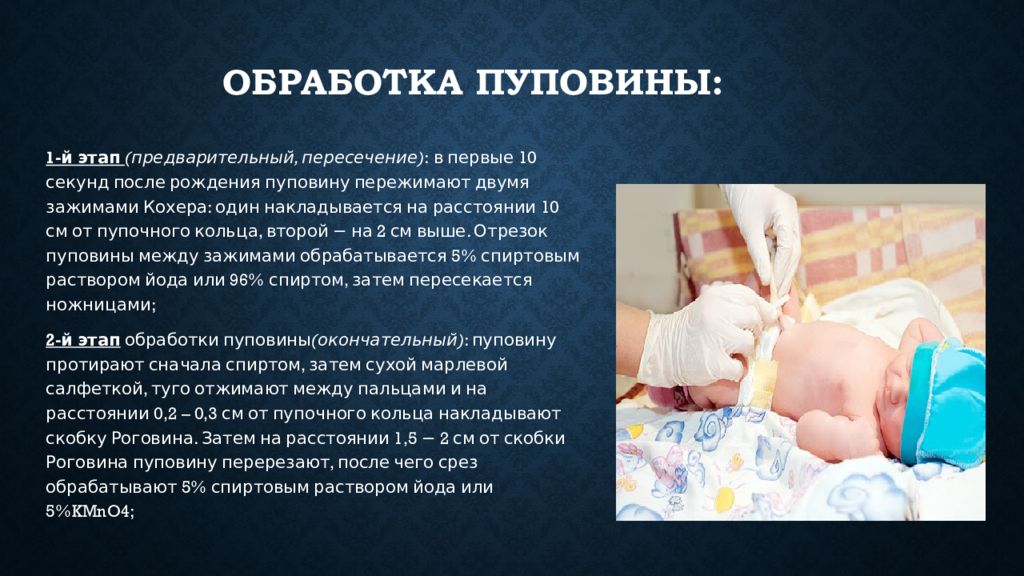 ОБРАБОТКА ПУПОВИНЫ:

1-й этап (предварительный, пересечение): в первые 10 секунд после рождения пуповину пережимают двумя зажимами Кохера: один накладывается на расстоянии 10 см от пупочного кольца, второй – на 2 см выше. Отрезок пуповины между зажимами обрабатывается 5% спиртовым раствором йода или 96% спиртом, затем пересекается ножницами;

2-й этап обработки пуповины(окончательный): пуповину протирают сначала спиртом, затем сухой марлевой салфеткой, туго отжимают между пальцами и на расстоянии 0,2 – 0,3 см от пупочного кольца накладывают скобку Роговина. Затем на расстоянии 1,5 – 2 см от скобки Роговина пуповину перерезают, после чего срез обрабатывают 5% спиртовым раствором йода или 5%KMnO4;